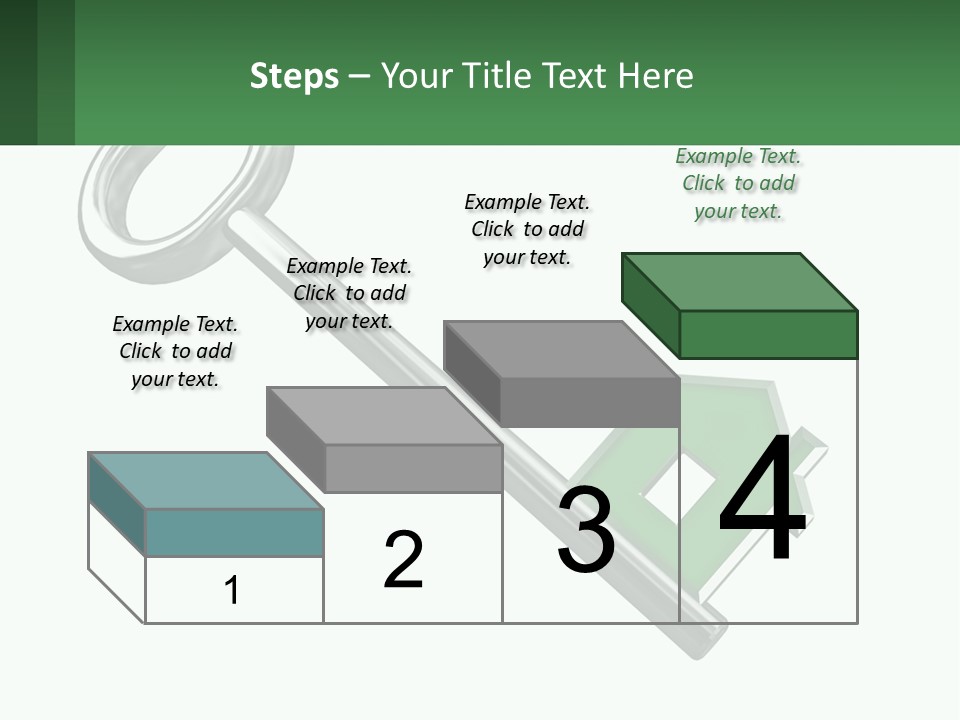 Steps – Your Title Text Here

Example Text. Click to add your text.

Example Text. Click to add your text.

Example Text. Click to add your text.

Example Text. Click to add your text.

1

2

3

4